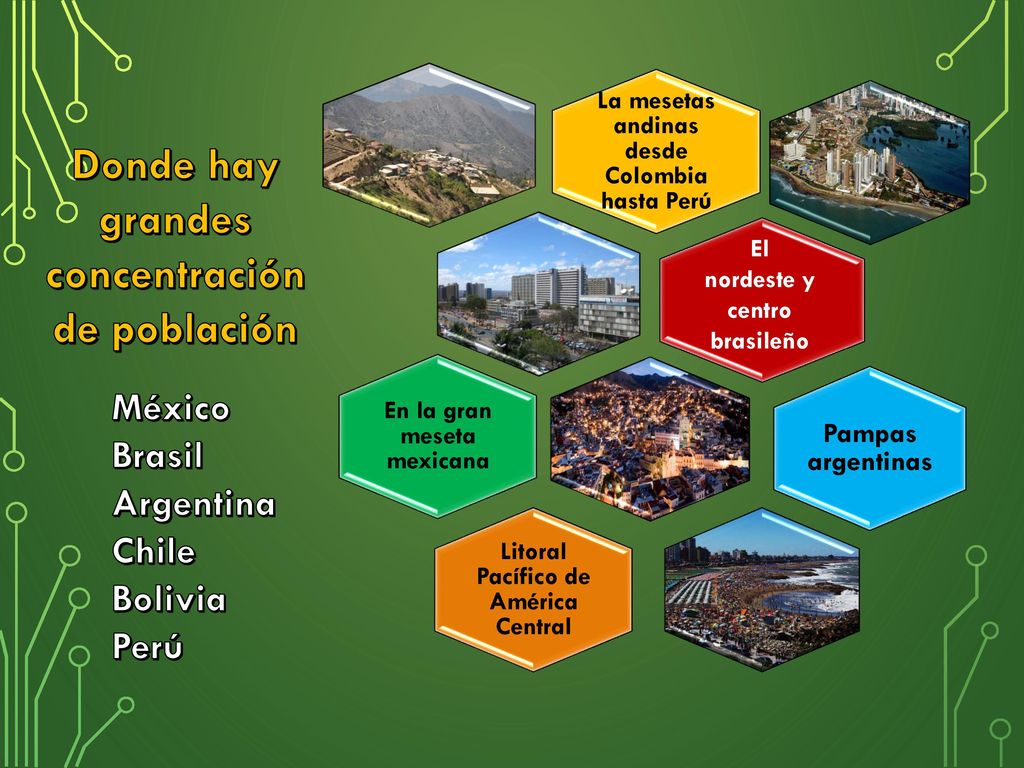 Donde hay grandes concentración de población

México
Brasil
Argentina
Chile
Bolivia
Perú

La mesetas andinas desde Colombia hasta Perú

El nordeste y centro brasileño

En la gran meseta mexicana

Pampas argentinas

Litoral Pacífico de América Central